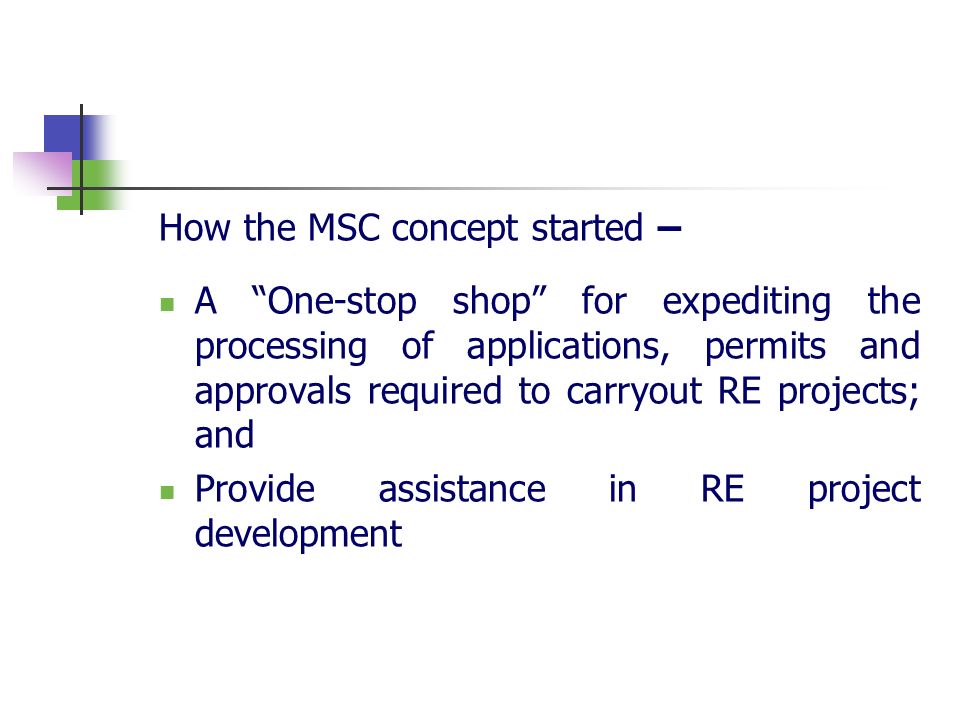 How the MSC concept started –

- A “One-stop shop” for expediting the processing of applications, permits and approvals required to carryout RE projects; and
- Provide assistance in RE project development